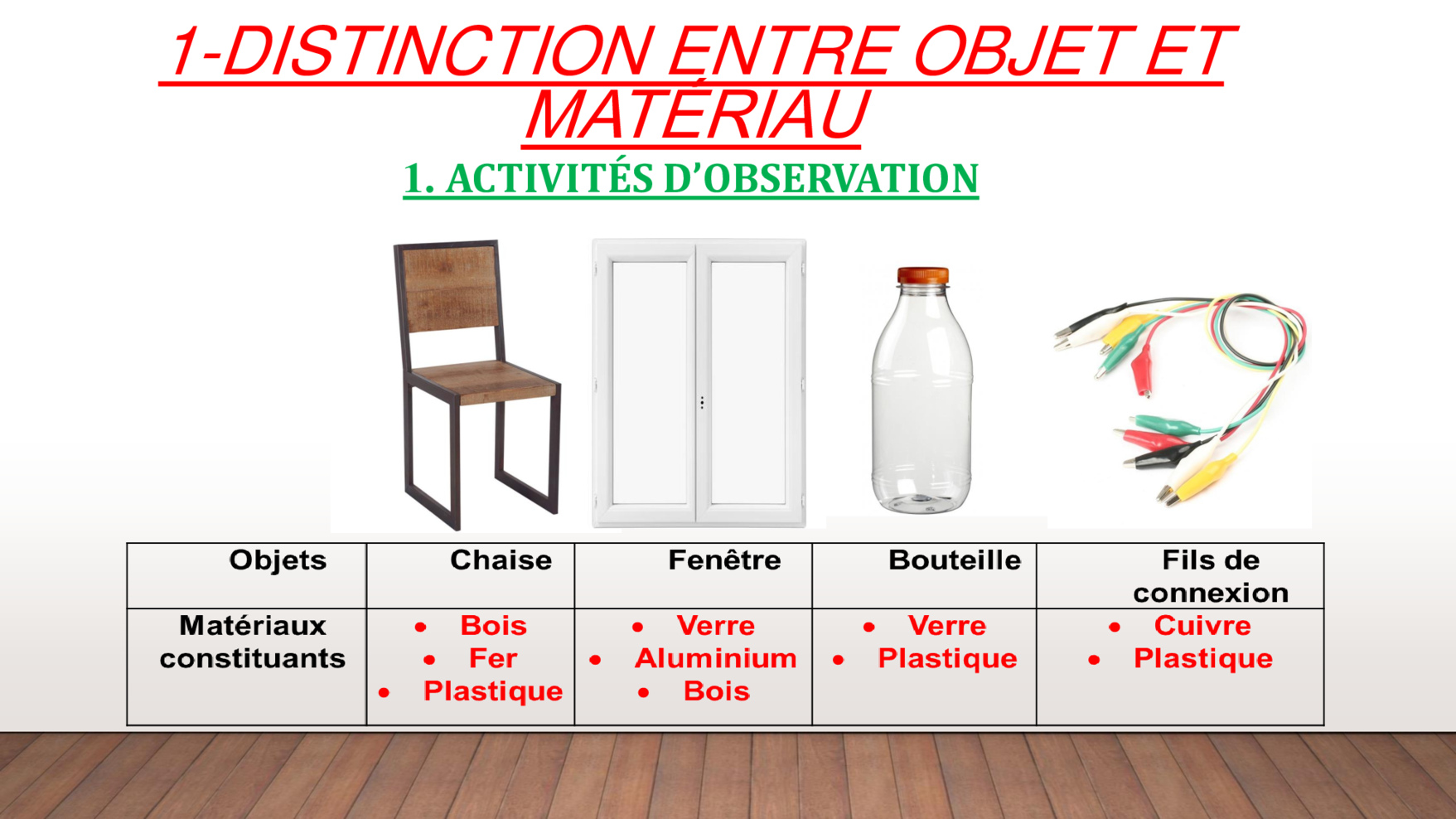 1-DISTINCTION ENTRE OBJET ET MATÉRIAU

1. ACTIVITÉS D'OBSERVATION

| Objets | Chaise | Fenêtre | Bouteille | Fils de connexion |
|---|---|---|---|---|
| Matériaux constituants | • Bois • Fer • Plastique | • Verre • Aluminium • Bois | • Verre • Plastique | • Cuivre • Plastique |